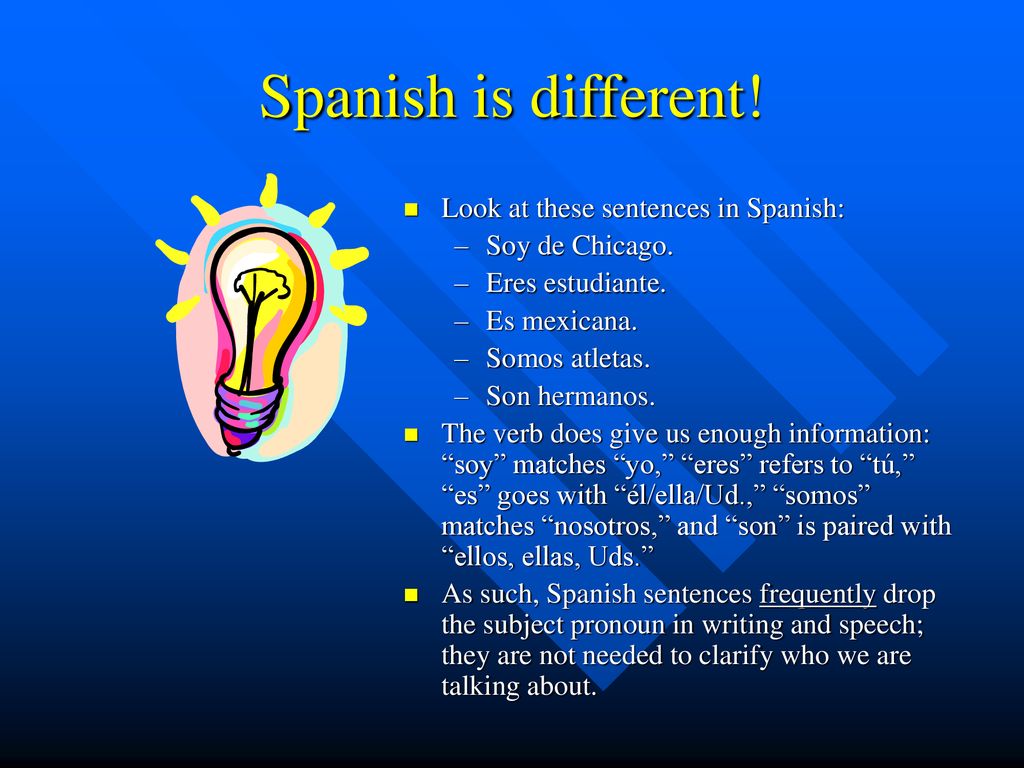 Spanish is different!

Look at these sentences in Spanish:
– Soy de Chicago.
– Eres estudiante.
– Es mexicana.
– Somos atletas.
– Son hermanos.

The verb does give us enough information: “soy” matches “yo,” “eres” refers to “tú,” “es” goes with “él/ella/Ud.,” “somos” matches “nosotros,” and “son” is paired with “ellos, ellas, Uds.”

As such, Spanish sentences frequently drop the subject pronoun in writing and speech; they are not needed to clarify who we are talking about.